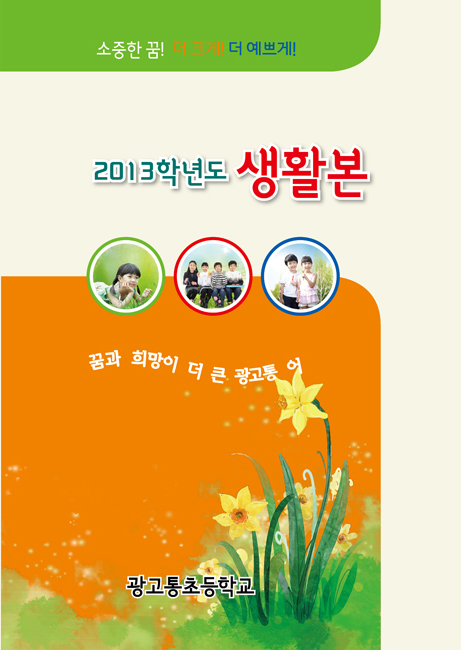 소중한 꿈! 더 크게! 더 예쁘게!

2013학년도 생활본

꿈과 희망이 더 큰 광고통 어

광고통초등학교